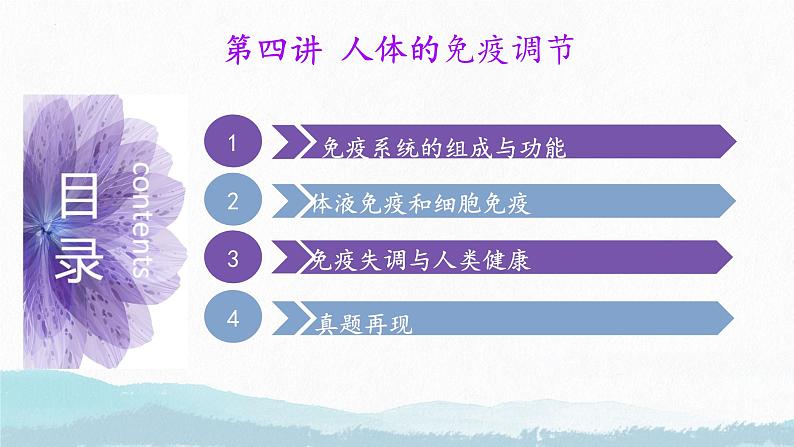 第四讲 人体的免疫调节

目录
contents

1 免疫系统的组成与功能

2 体液免疫和细胞免疫

3 免疫失调与人类健康

4 真题再现